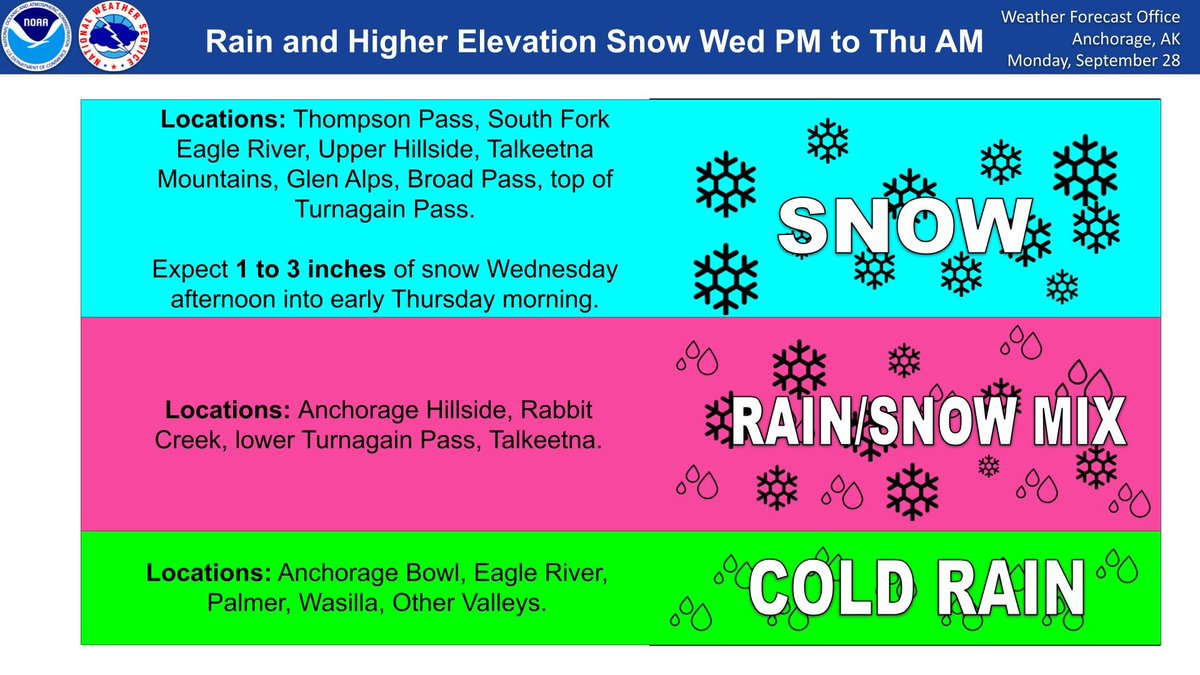 Rain and Higher Elevation Snow Wed PM to Thu AM

Weather Forecast Office
Anchorage, AK
Monday, September 28

Locations: Thompson Pass, South Fork Eagle River, Upper Hillside, Talkeetna Mountains, Glen Alps, Broad Pass, top of Turnagain Pass.

Expect 1 to 3 inches of snow Wednesday afternoon into early Thursday morning.

SNOW

Locations: Anchorage Hillside, Rabbit Creek, lower Turnagain Pass, Talkeetna.

RAIN/SNOW MIX

Locations: Anchorage Bowl, Eagle River, Palmer, Wasilla, Other Valleys.

COLD RAIN